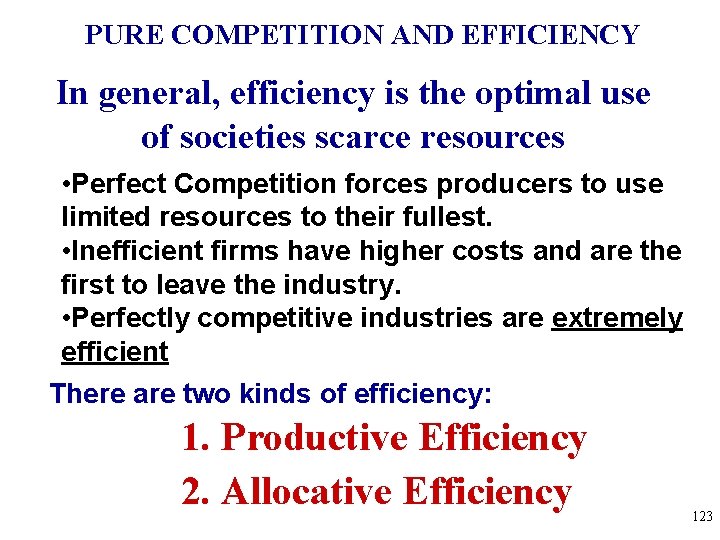 PURE COMPETITION AND EFFICIENCY

In general, efficiency is the optimal use of societies scarce resources

•Perfect Competition forces producers to use limited resources to their fullest.
•Inefficient firms have higher costs and are the first to leave the industry.
•Perfectly competitive industries are extremely efficient

There are two kinds of efficiency:

1. Productive Efficiency

2. Allocative Efficiency

123